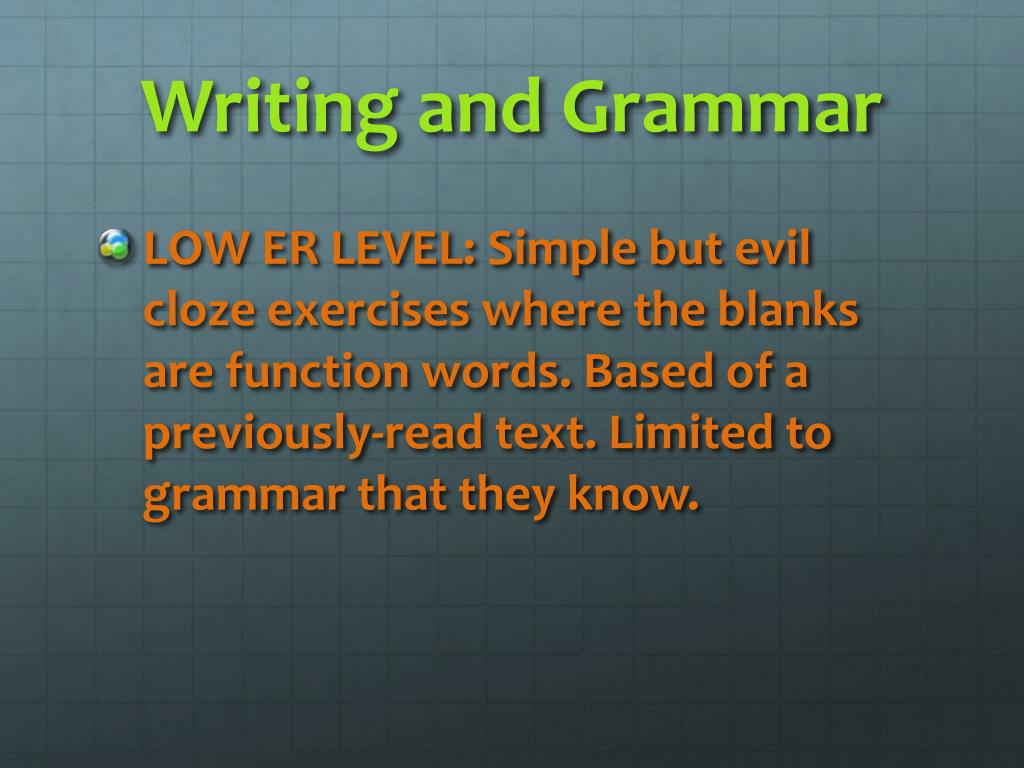 Writing and Grammar

LOW ER LEVEL: Simple but evil cloze exercises where the blanks are function words. Based of a previously-read text. Limited to grammar that they know.